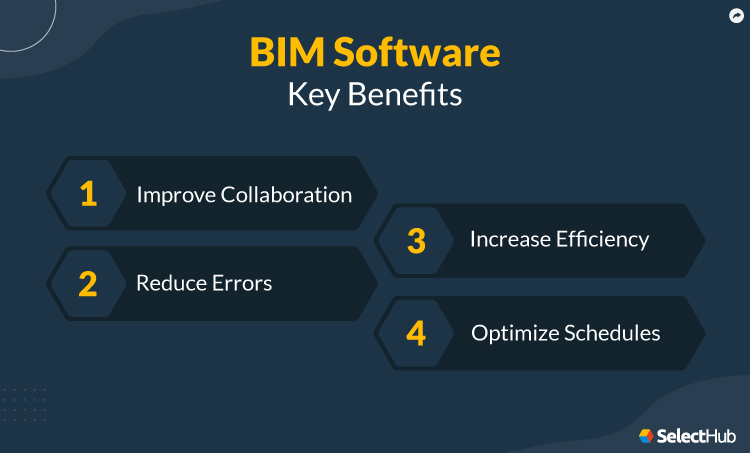 BIM Software
Key Benefits

1 Improve Collaboration

2 Reduce Errors

3 Increase Efficiency

4 Optimize Schedules

SelectHub